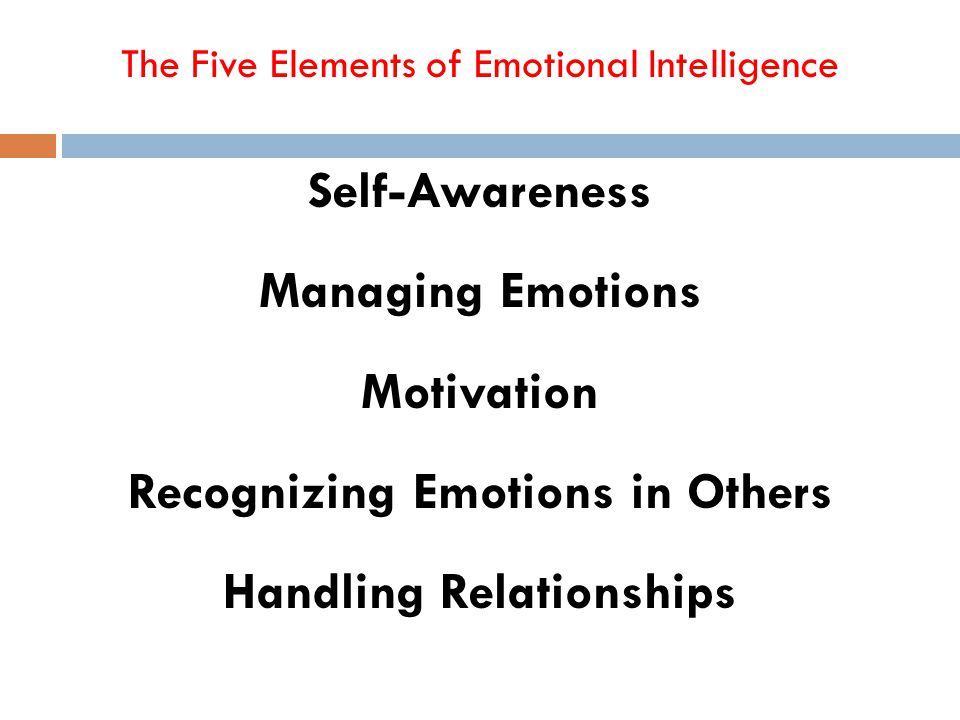 The Five Elements of Emotional Intelligence

Self-Awareness

Managing Emotions

Motivation

Recognizing Emotions in Others

Handling Relationships